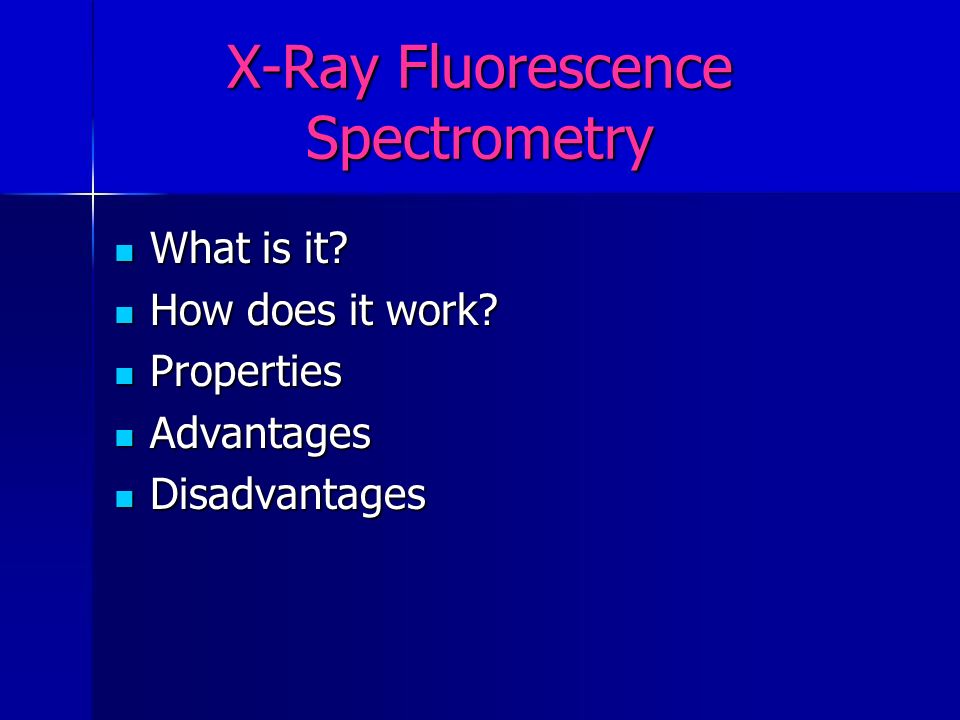 X-Ray Fluorescence Spectrometry

- What is it?
- How does it work?
- Properties
- Advantages
- Disadvantages